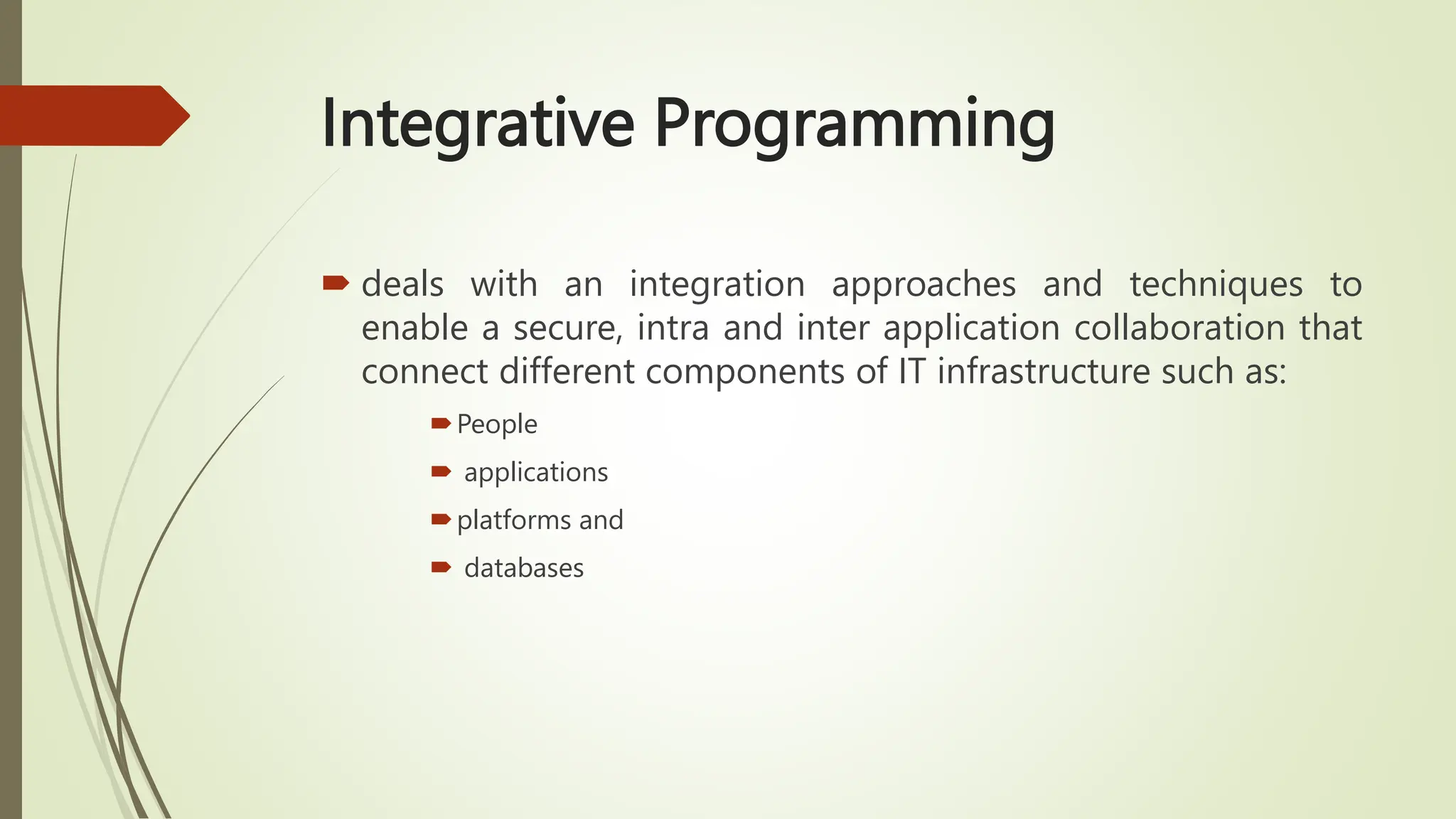 Integrative Programming

deals with an integration approaches and techniques to enable a secure, intra and inter application collaboration that connect different components of IT infrastructure such as:

People

applications

platforms and

databases